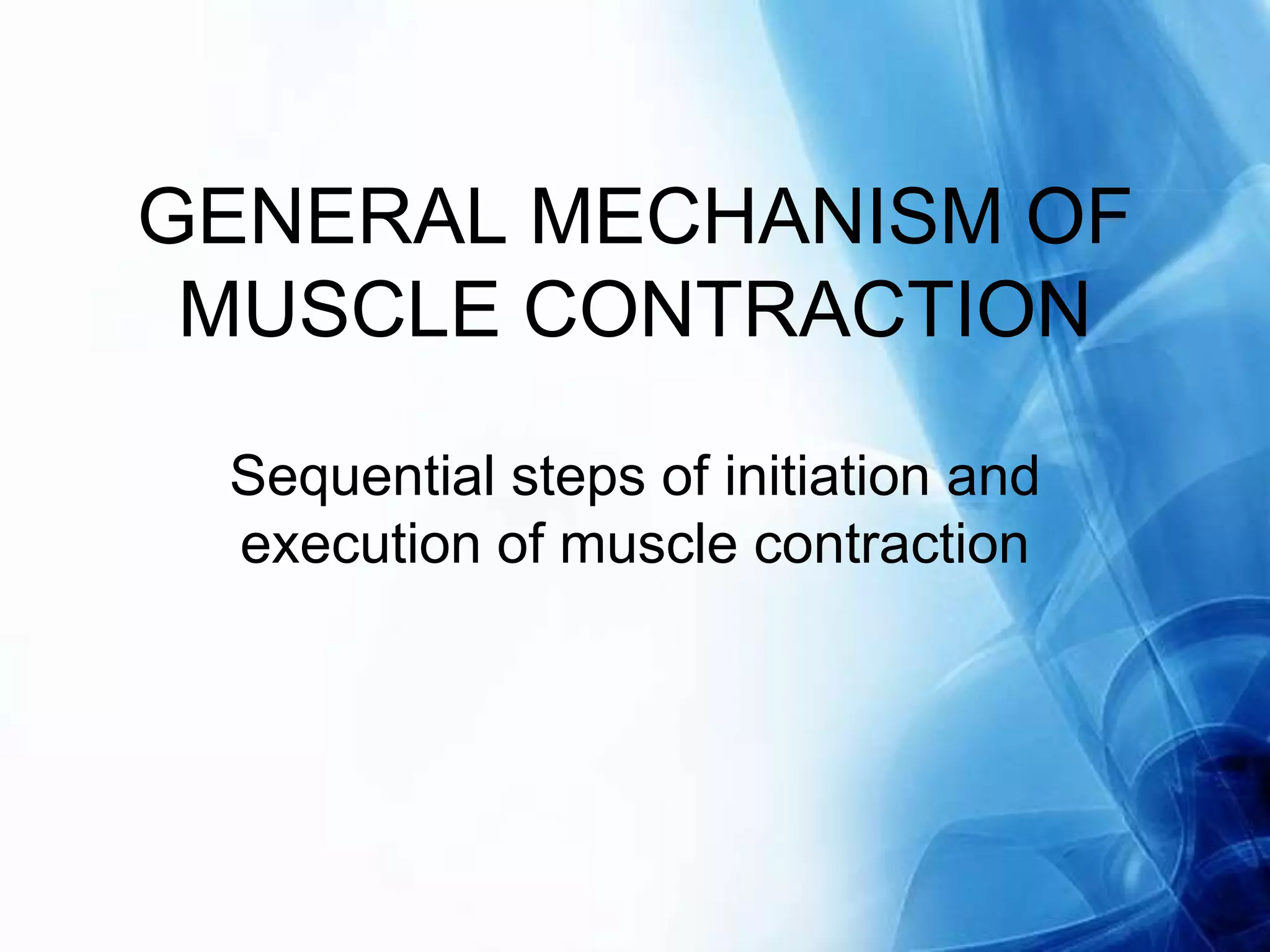 GENERAL MECHANISM OF MUSCLE CONTRACTION

Sequential steps of initiation and execution of muscle contraction